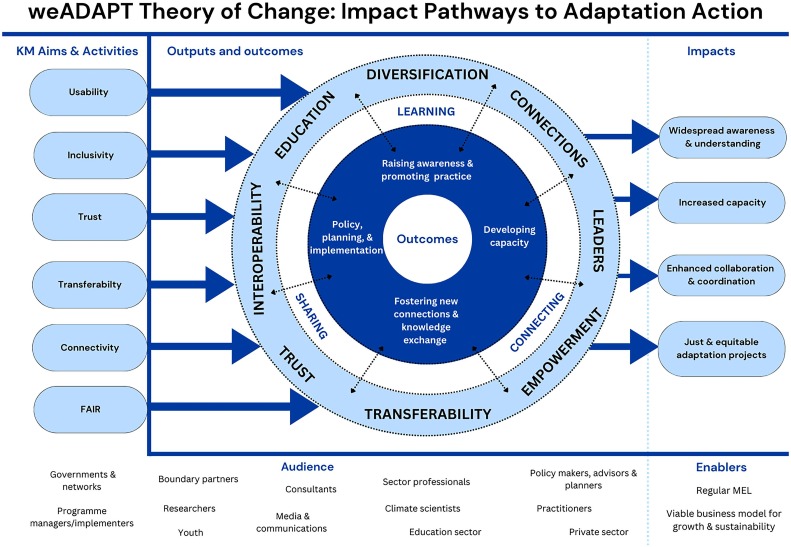 weADAPT Theory of Change: Impact Pathways to Adaptation Action

KM Aims & Activities

Usability

Inclusivity

Trust

Transferabilty

Connectivity

FAIR

Outputs and outcomes

DIVERSIFICATION

CONNECTIONS

LEADERS

EMPOWERMENT

TRANSFERABILITY

TRUST

INTEROPERABILITY

EDUCATION

LEARNING

CONNECTING

SHARING

Raising awareness & promoting practice

Developing capacity

Fostering new connections & knowledge exchange

Policy, planning, & implementation

Outcomes

Impacts

Widespread awareness & understanding

Increased capacity

Enhanced collaboration & coordination

Just & equitable adaptation projects

Audience

Governments & networks

Programme managers/implementers

Boundary partners

Researchers

Youth

Consultants

Media & communications

Sector professionals

Climate scientists

Education sector

Policy makers, advisors & planners

Practitioners

Private sector

Enablers

Regular MEL

Viable business model for growth & sustainability